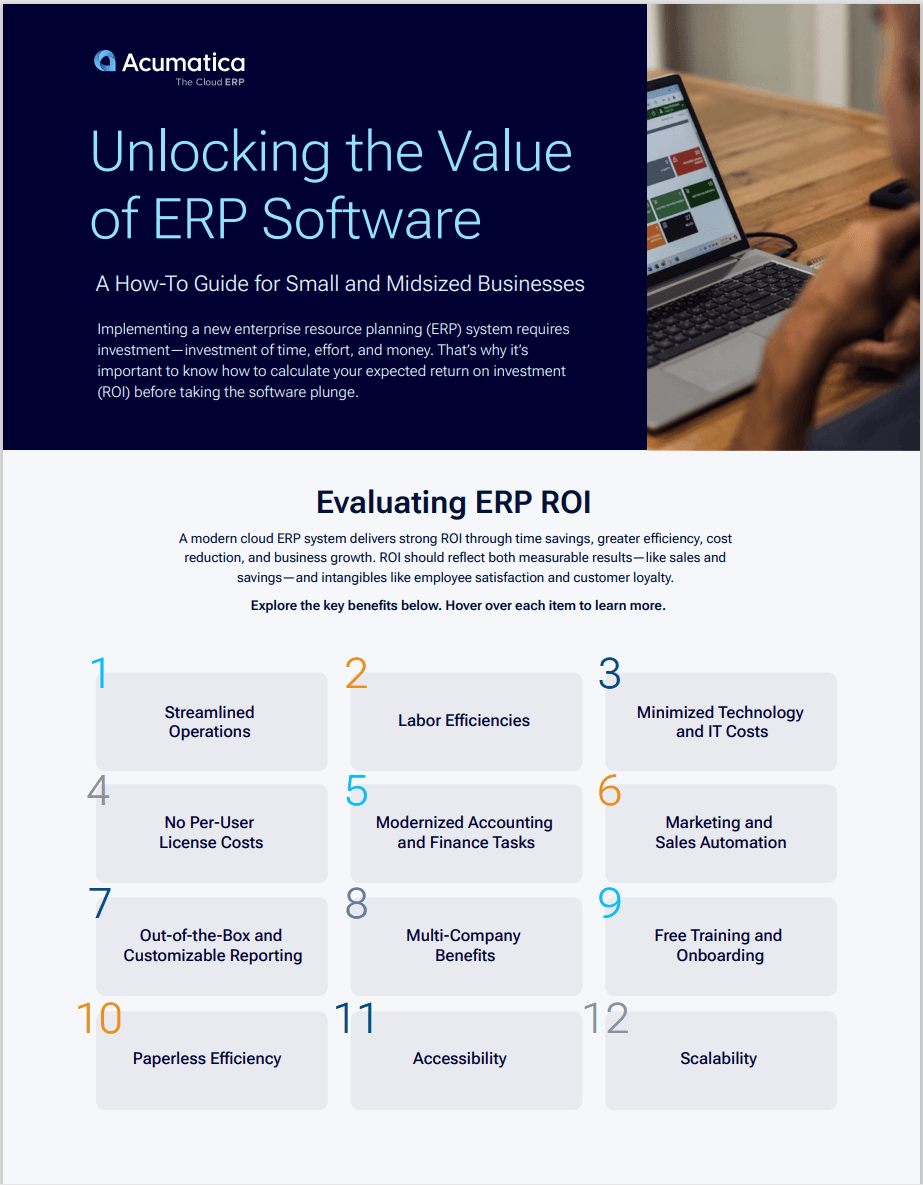 Acumatica
The Cloud ERP

Unlocking the Value of ERP Software

A How-To Guide for Small and Midsized Businesses

Implementing a new enterprise resource planning (ERP) system requires investment—investment of time, effort, and money. That's why it's important to know how to calculate your expected return on investment (ROI) before taking the software plunge.

Evaluating ERP ROI

A modern cloud ERP system delivers strong ROI through time savings, greater efficiency, cost reduction, and business growth. ROI should reflect both measurable results—like sales and savings—and intangibles like employee satisfaction and customer loyalty.

Explore the key benefits below. Hover over each item to learn more.

1 Streamlined Operations

2 Labor Efficiencies

3 Minimized Technology and IT Costs

4 No Per-User License Costs

5 Modernized Accounting and Finance Tasks

6 Marketing and Sales Automation

7 Out-of-the-Box and Customizable Reporting

8 Multi-Company Benefits

9 Free Training and Onboarding

10 Paperless Efficiency

11 Accessibility

12 Scalability